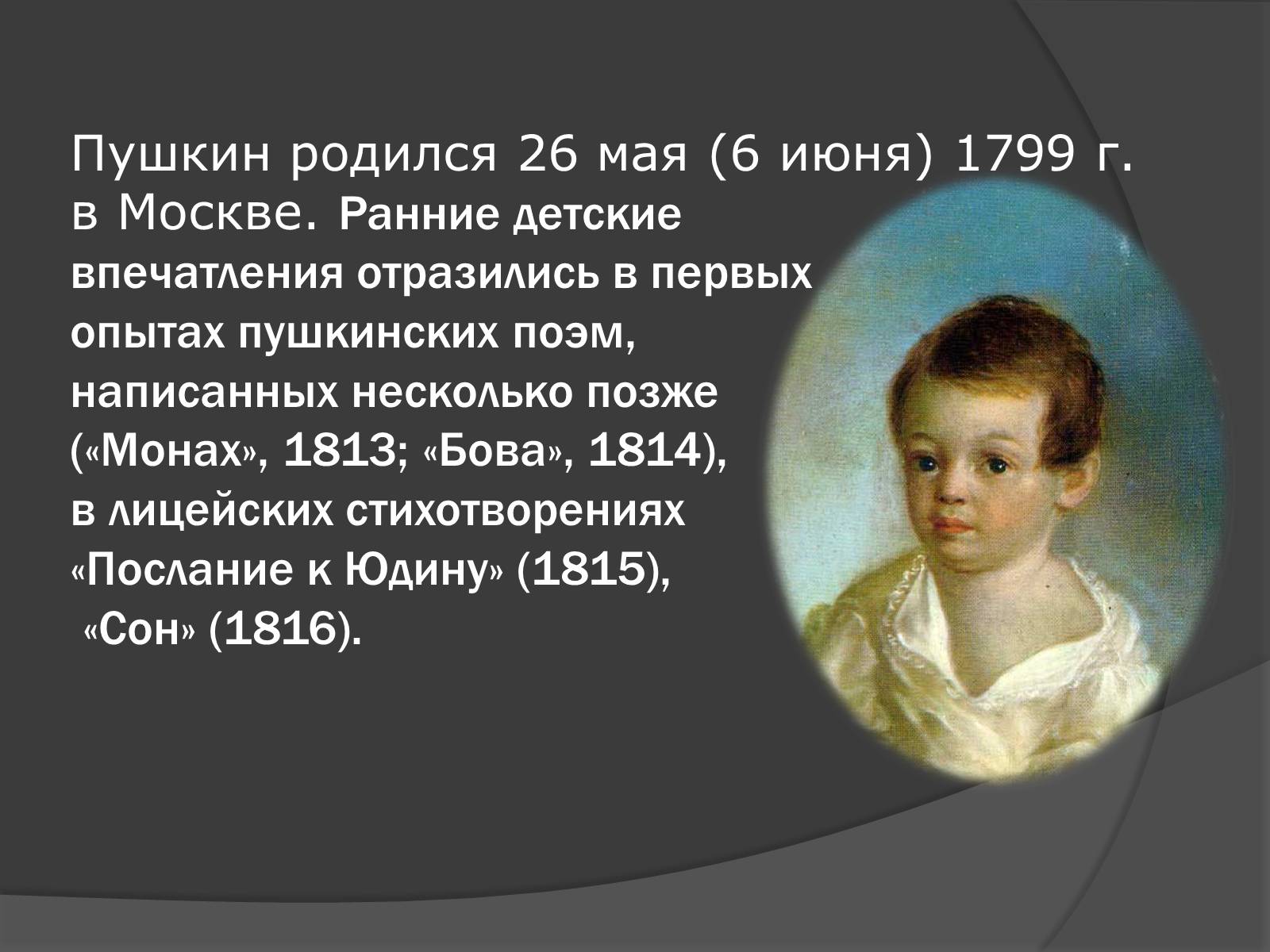 Пушкин родился 26 мая (6 июня) 1799 г. в Москве. Ранние детские впечатления отразились в первых опытах пушкинских поэм, написанных несколько позже («Монах», 1813; «Бова», 1814), в лицейских стихотворениях «Послание к Юдину» (1815), «Сон» (1816).